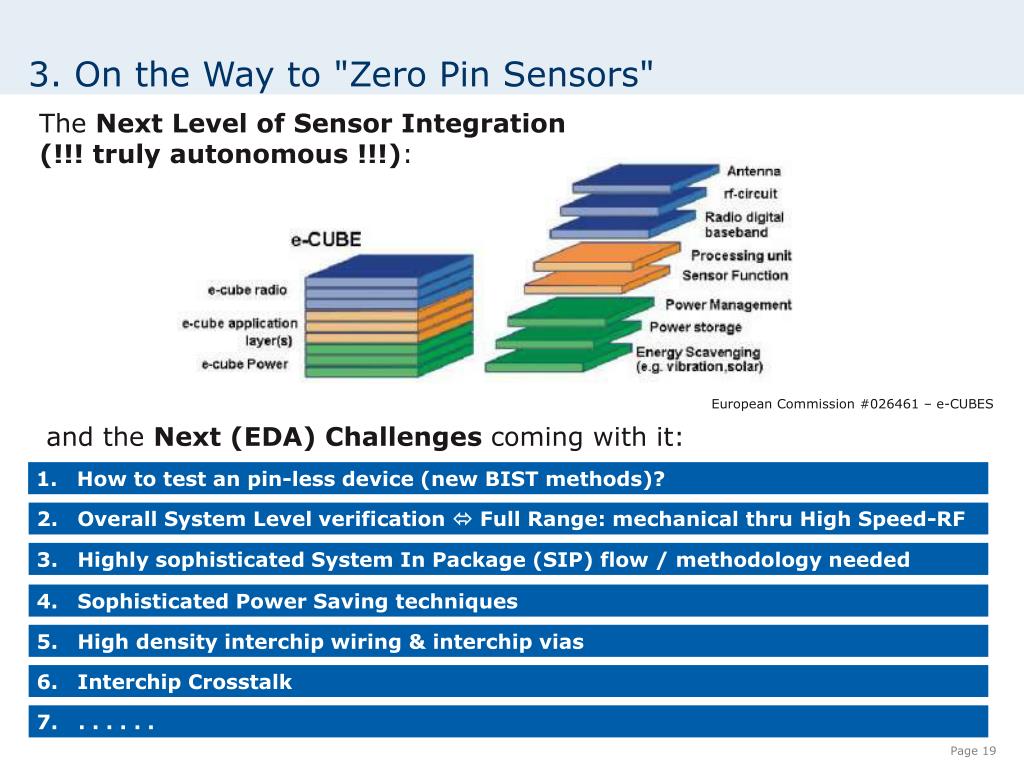 3. On the Way to "Zero Pin Sensors"

The **Next Level of Sensor Integration (!!! truly autonomous !!!)**:

e-CUBE

e-cube radio

e-cube application layer(s)

e-cube Power

Antenna

rf-circuit

Radio digital baseband

Processing unit

Sensor Function

Power Management

Power storage

Energy Scavenging (e.g. vibration,solar)

European Commission #026461 – e-CUBES

and the **Next (EDA) Challenges** coming with it:

1. How to test an pin-less device (new BIST methods)?

2. Overall System Level verification ⇔ Full Range: mechanical thru High Speed-RF

3. Highly sophisticated System In Package (SIP) flow / methodology needed

4. Sophisticated Power Saving techniques

5. High density interchip wiring & interchip vias

6. Interchip Crosstalk

7. . . . . . .

Page 19